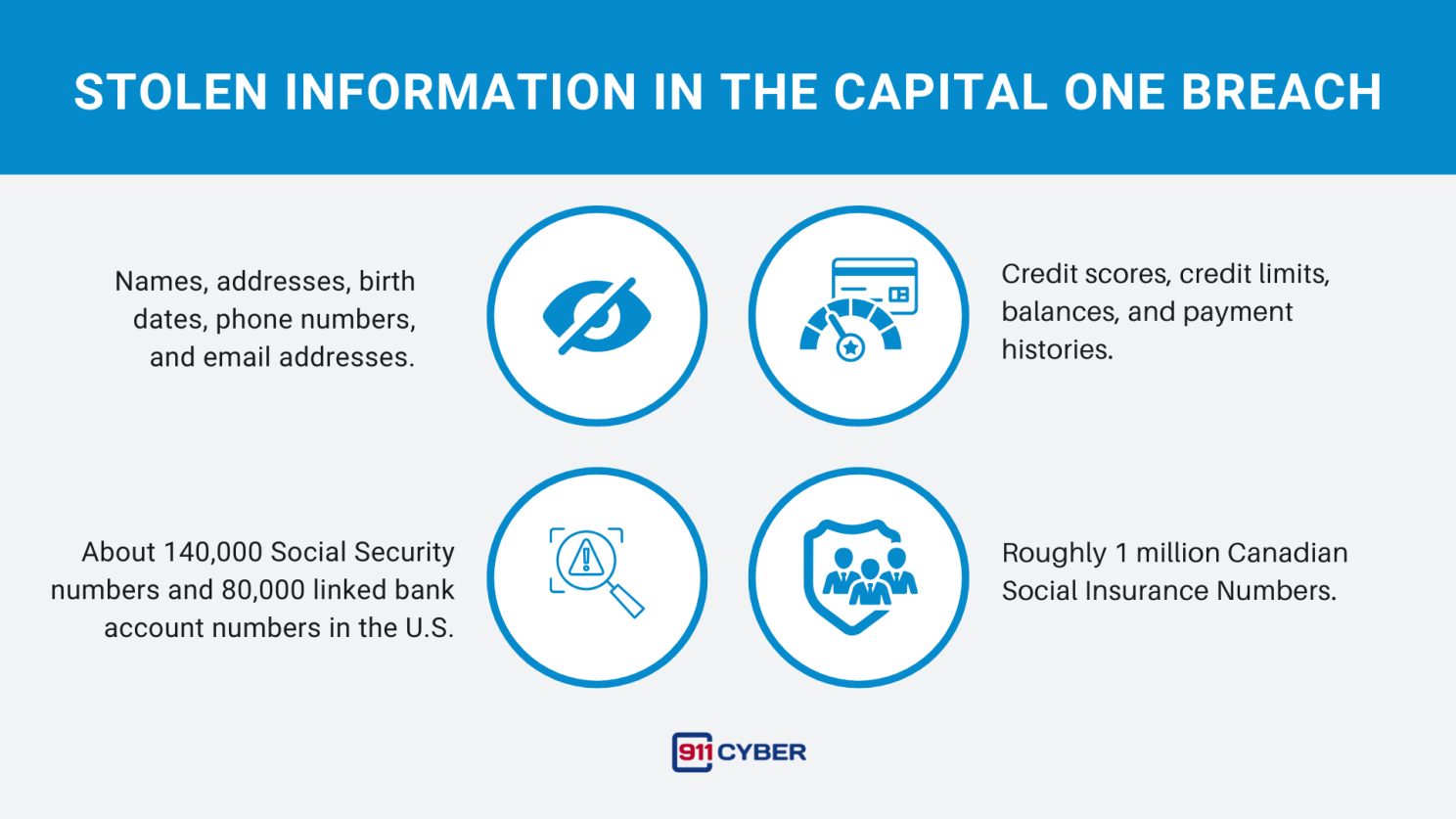 STOLEN INFORMATION IN THE CAPITAL ONE BREACH

Names, addresses, birth dates, phone numbers, and email addresses.

Credit scores, credit limits, balances, and payment histories.

About 140,000 Social Security numbers and 80,000 linked bank account numbers in the U.S.

Roughly 1 million Canadian Social Insurance Numbers.

911 CYBER